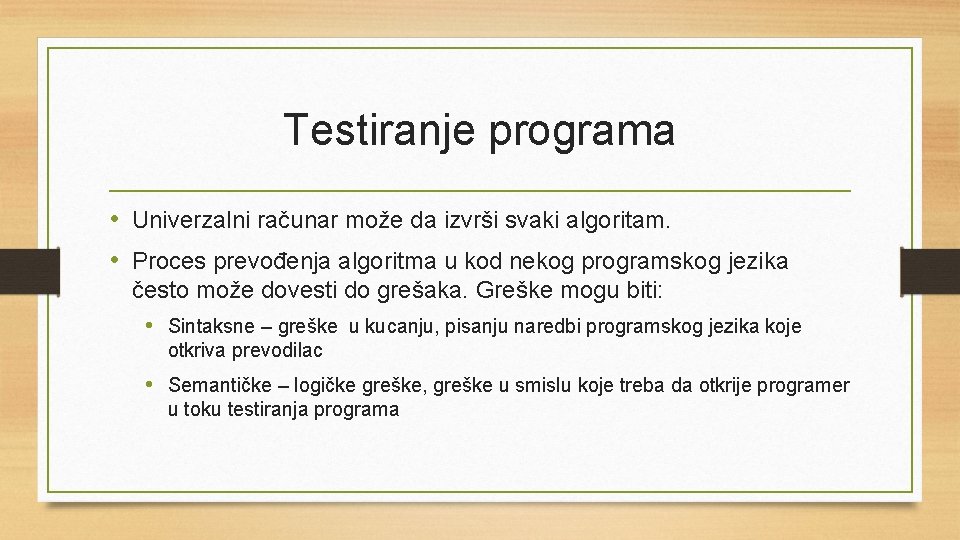 Testiranje programa

• Univerzalni računar može da izvrši svaki algoritam.

• Proces prevođenja algoritma u kod nekog programskog jezika često može dovesti do grešaka. Greške mogu biti:

• Sintaksne – greške u kucanju, pisanju naredbi programskog jezika koje otkriva prevodilac

• Semantičke – logičke greške, greške u smislu koje treba da otkrije programer u toku testiranja programa